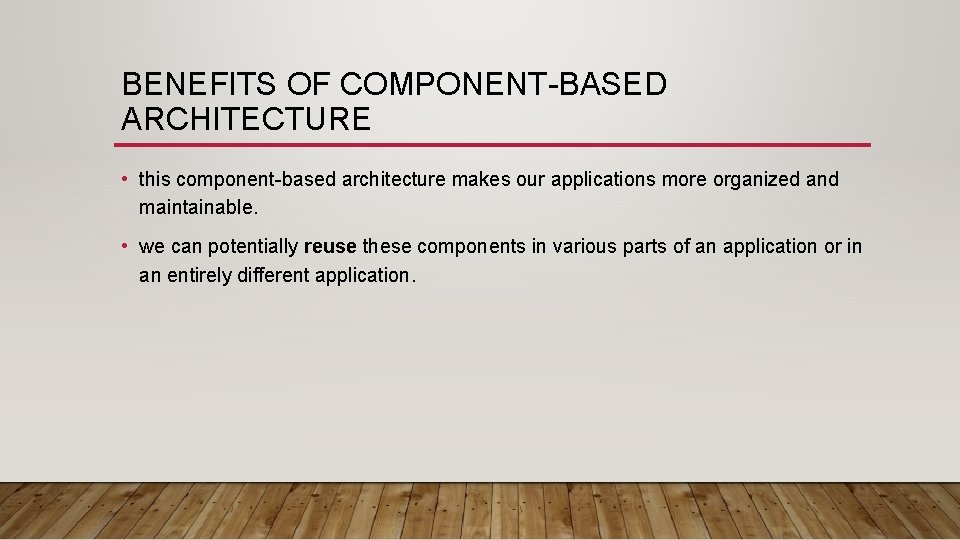 BENEFITS OF COMPONENT-BASED ARCHITECTURE

• this component-based architecture makes our applications more organized and maintainable.

• we can potentially reuse these components in various parts of an application or in an entirely different application.